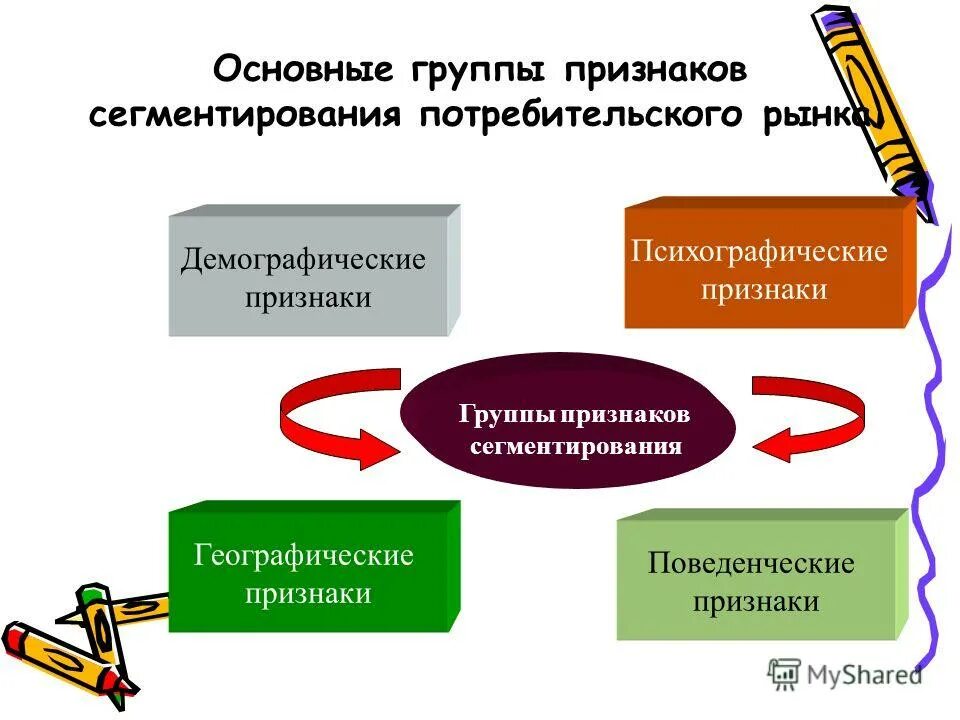 Основные группы признаков сегментирования потребительского рынка

Демографические признаки

Психографические признаки

Группы признаков сегментирования

Географические признаки

Поведенческие признаки

MyShared